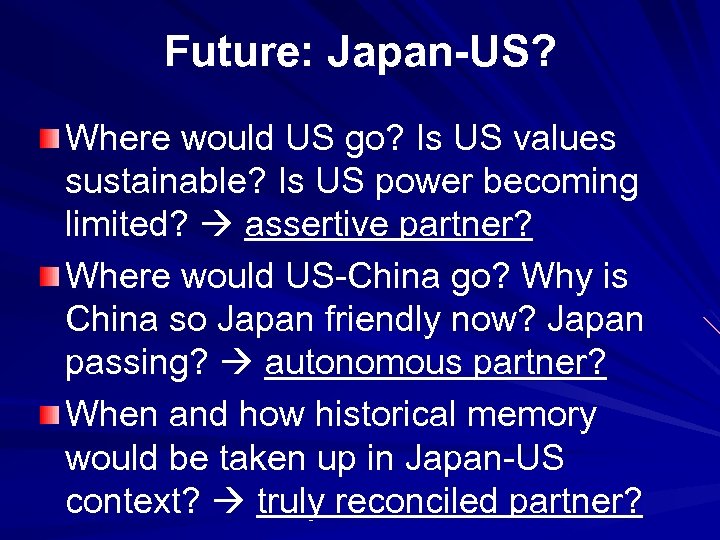 Future: Japan-US?

Where would US go? Is US values sustainable? Is US power becoming limited? → assertive partner?

Where would US-China go? Why is China so Japan friendly now? Japan passing? → autonomous partner?

When and how historical memory would be taken up in Japan-US context? → truly reconciled partner?